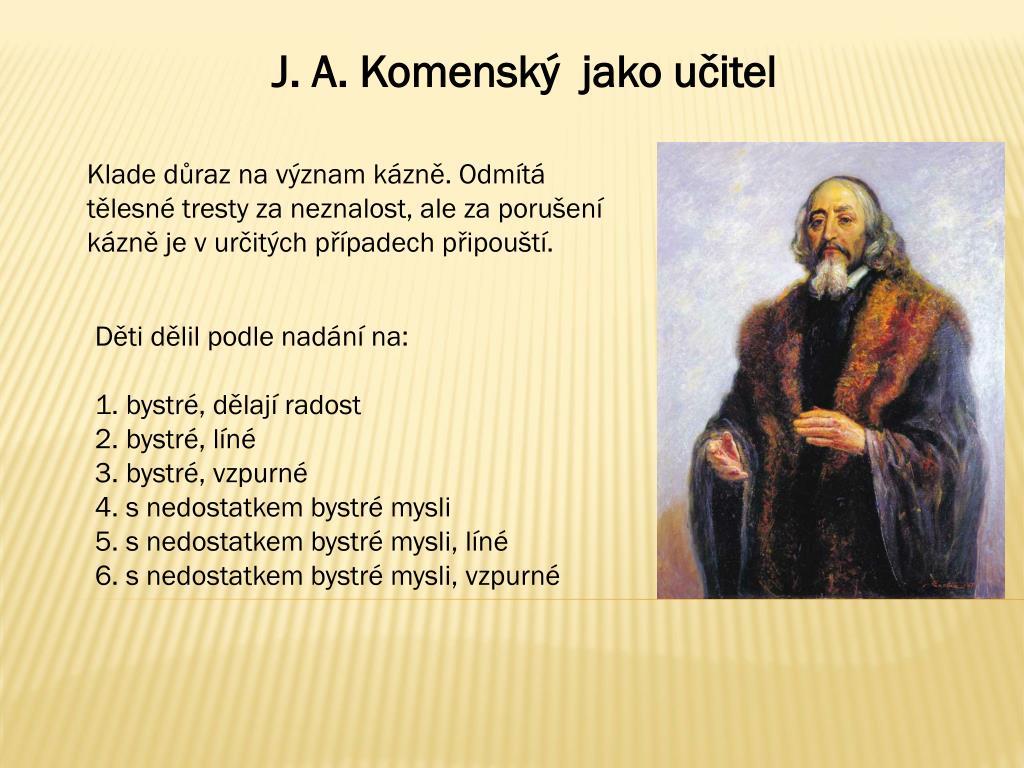 J. A. Komenský  jako učitel

Klade důraz na význam kázně. Odmítá tělesné tresty za neznalost, ale za porušení kázně je v určitých případech připouští.

Děti dělil podle nadání na:

1. bystré, dělají radost
2. bystré, líné
3. bystré, vzpurné
4. s nedostatkem bystré mysli
5. s nedostatkem bystré mysli, líné
6. s nedostatkem bystré mysli, vzpurné